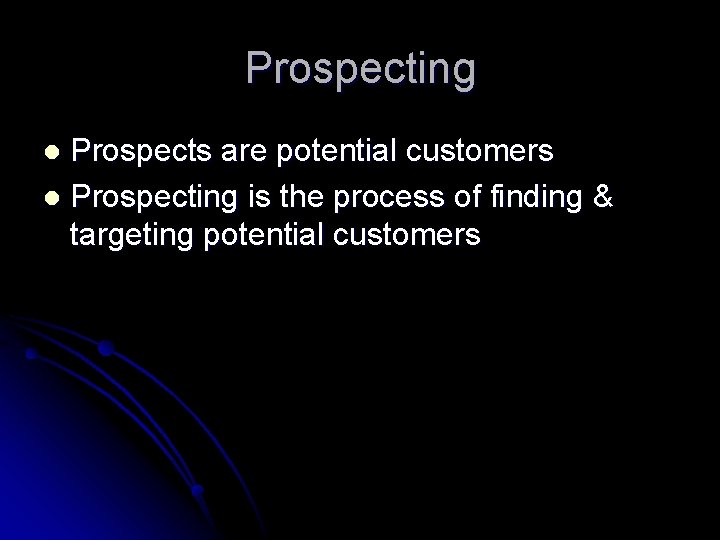 Prospecting

- Prospects are potential customers
- Prospecting is the process of finding & targeting potential customers